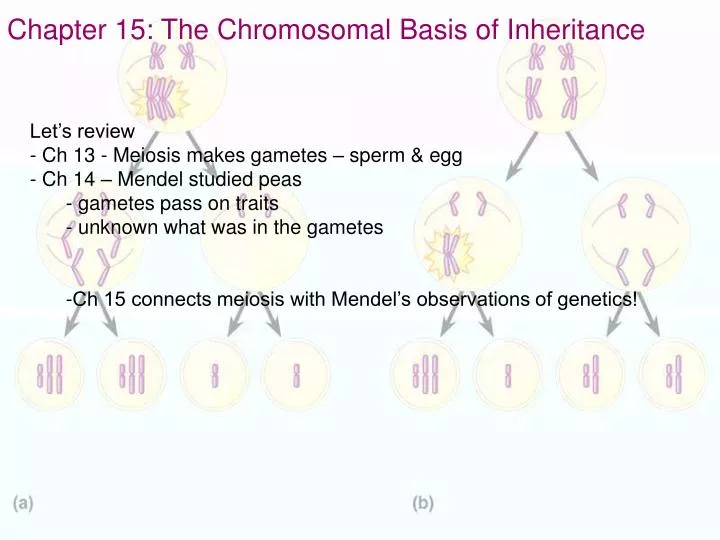 Chapter 15: The Chromosomal Basis of Inheritance

Let's review
- Ch 13 - Meiosis makes gametes – sperm & egg
- Ch 14 – Mendel studied peas
- gametes pass on traits
- unknown what was in the gametes

-Ch 15 connects meiosis with Mendel's observations of genetics!

(a)

(b)